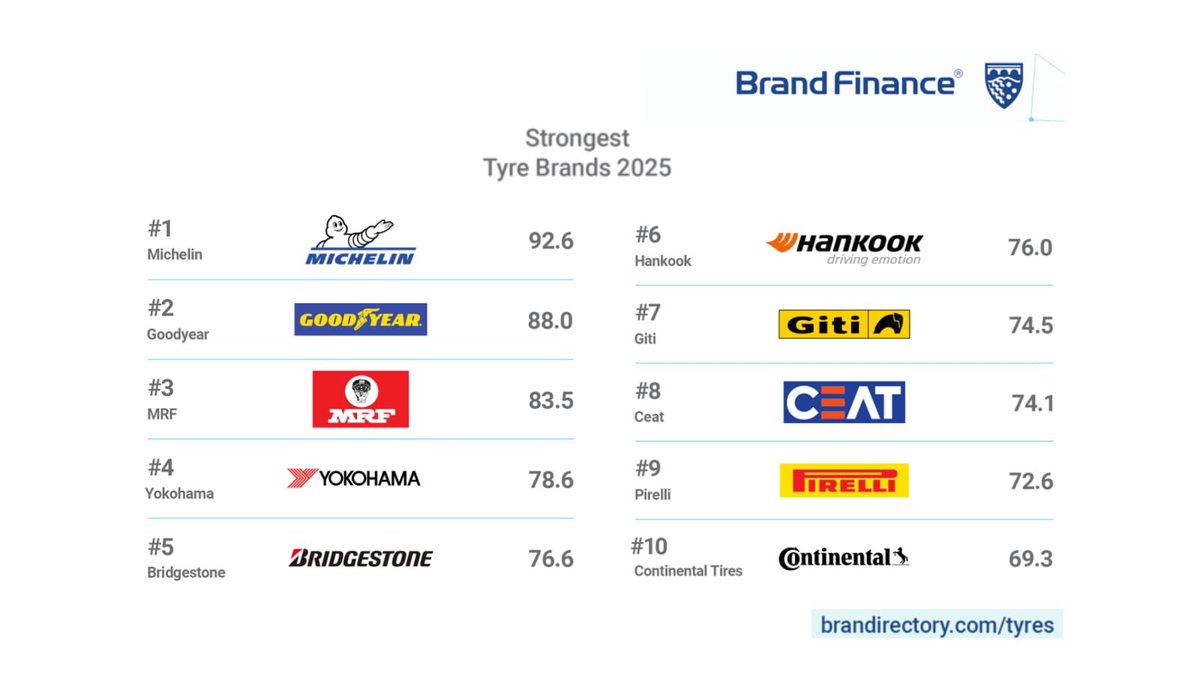 Brand Finance®

Strongest
Tyre Brands 2025

#1
Michelin
MICHELIN
92.6

#2
Goodyear
GOODYEAR
88.0

#3
MRF
MRF
83.5

#4
Yokohama
YOKOHAMA
78.6

#5
Bridgestone
BRIDGESTONE
76.6

#6
Hankook
HANKOOK
driving emotion
76.0

#7
Giti
Giti
74.5

#8
Ceat
CEAT
74.1

#9
Pirelli
PIRELLI
72.6

#10
Continental Tires
Continental
69.3

brandirectory.com/tyres